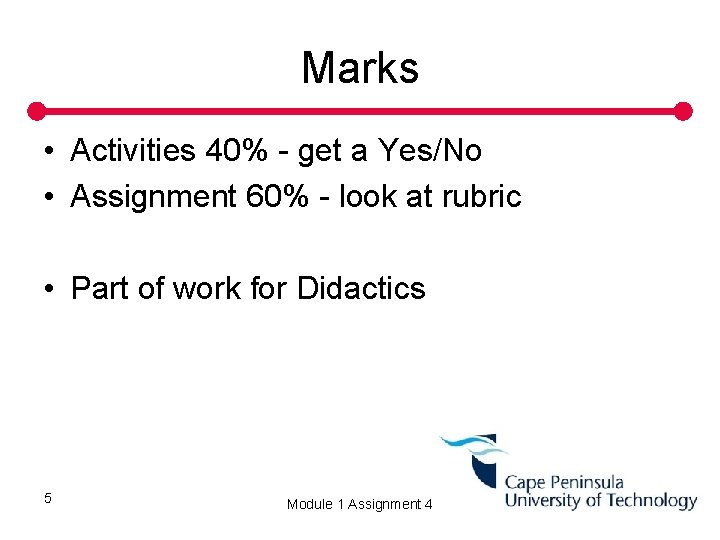 Marks

• Activities 40% - get a Yes/No
• Assignment 60% - look at rubric

• Part of work for Didactics

5

Module 1 Assignment 4

Cape Peninsula
University of Technology